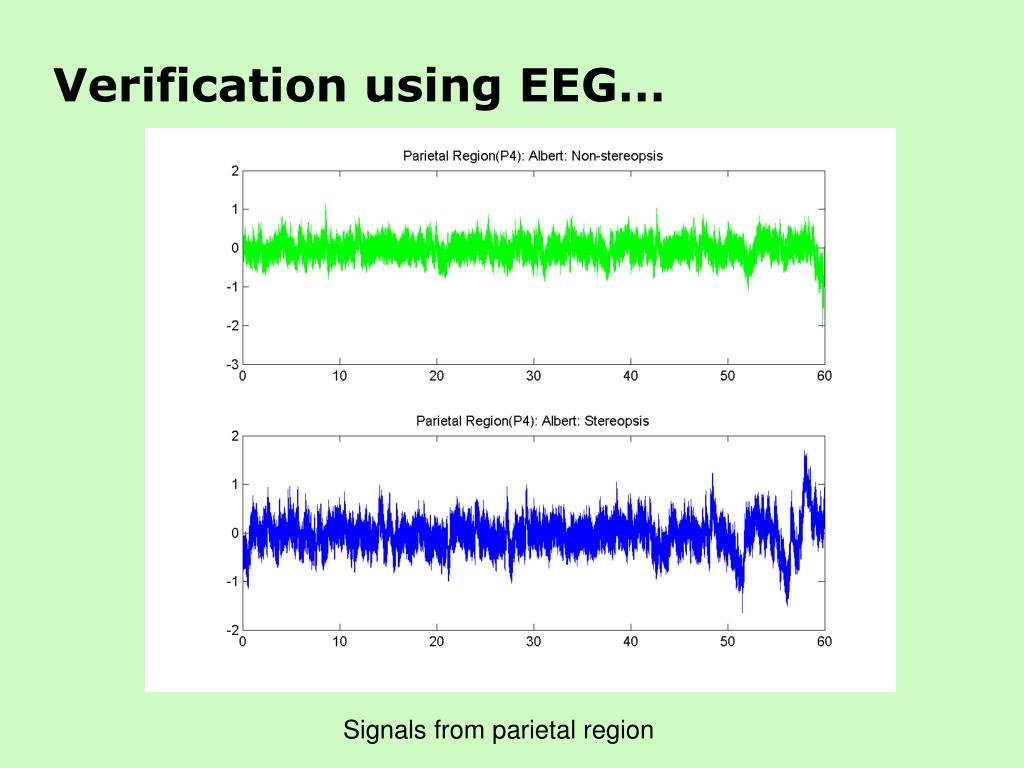 Verification using EEG…

Parietal Region(P4): Albert: Non-stereopsis

2
1
0
-1
-2
-3

0 10 20 30 40 50 60

Parietal Region(P4): Albert: Stereopsis

2
1
0
-1
-2

0 10 20 30 40 50 60

Signals from parietal region